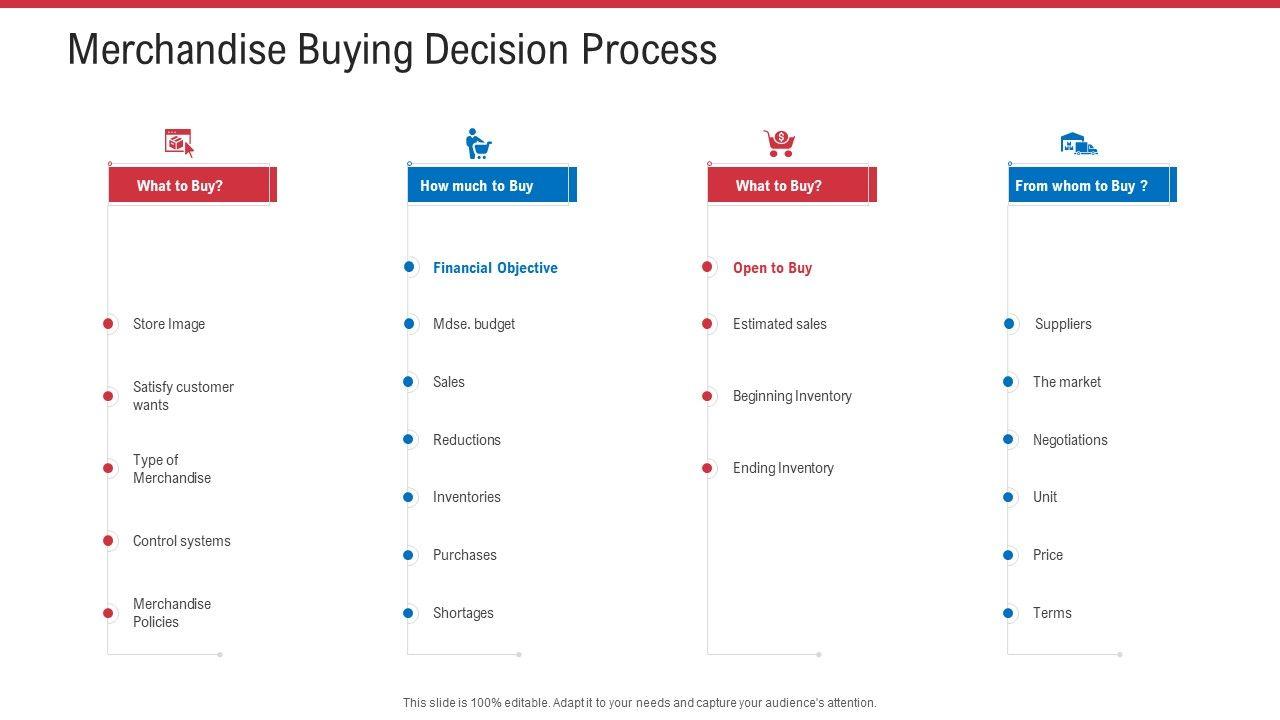 Merchandise Buying Decision Process

What to Buy?

Store Image

Satisfy customer wants

Type of Merchandise

Control systems

Merchandise Policies

How much to Buy

Financial Objective

Mdse. budget

Sales

Reductions

Inventories

Purchases

Shortages

What to Buy?

Open to Buy

Estimated sales

Beginning Inventory

Ending Inventory

From whom to Buy ?

Suppliers

The market

Negotiations

Unit

Price

Terms

This slide is 100% editable. Adapt it to your needs and capture your audience's attention.